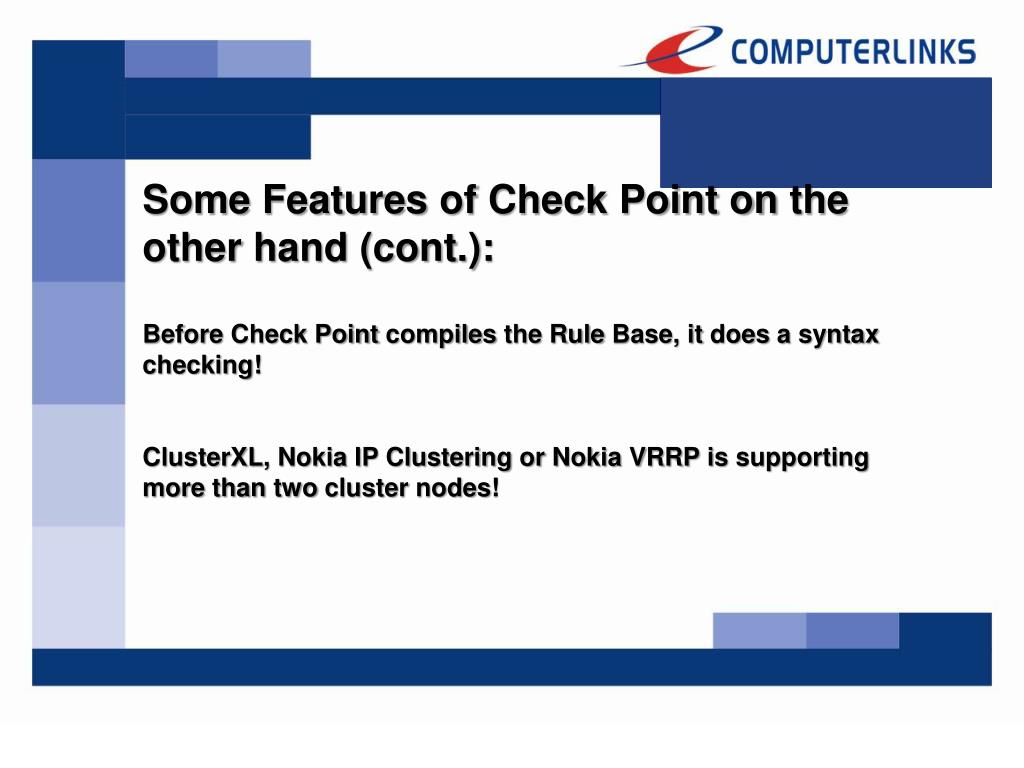 COMPUTERLINKS

Some Features of Check Point on the other hand (cont.):

Before Check Point compiles the Rule Base, it does a syntax checking!

ClusterXL, Nokia IP Clustering or Nokia VRRP is supporting more than two cluster nodes!